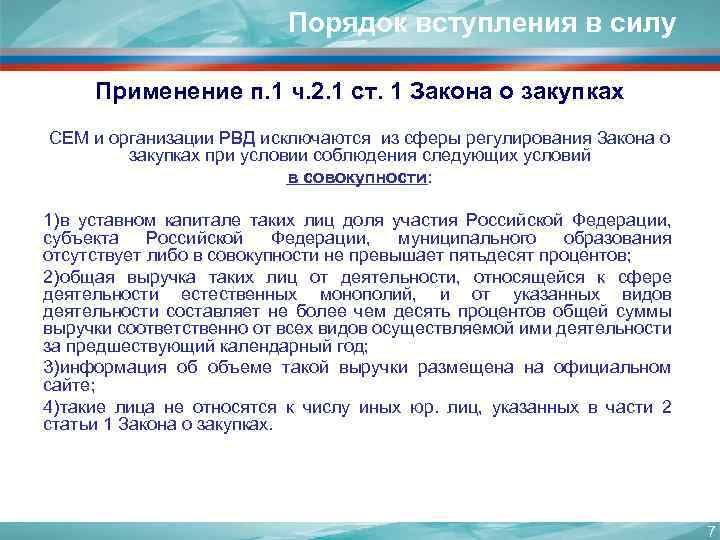 Порядок вступления в силу

Применение п.1 ч.2.1 ст. 1 Закона о закупках

СЕМ и организации РВД исключаются из сферы регулирования Закона о закупках при условии соблюдения следующих условий в совокупности:

1)в уставном капитале таких лиц доля участия Российской Федерации, субъекта Российской Федерации, муниципального образования отсутствует либо в совокупности не превышает пятьдесят процентов;

2)общая выручка таких лиц от деятельности, относящейся к сфере деятельности естественных монополий, и от указанных видов деятельности составляет не более чем десять процентов общей суммы выручки соответственно от всех видов осуществляемой ими деятельности за предшествующий календарный год;

3)информация об объеме такой выручки размещена на официальном сайте;

4)такие лица не относятся к числу иных юр. лиц, указанных в части 2 статьи 1 Закона о закупках.

7